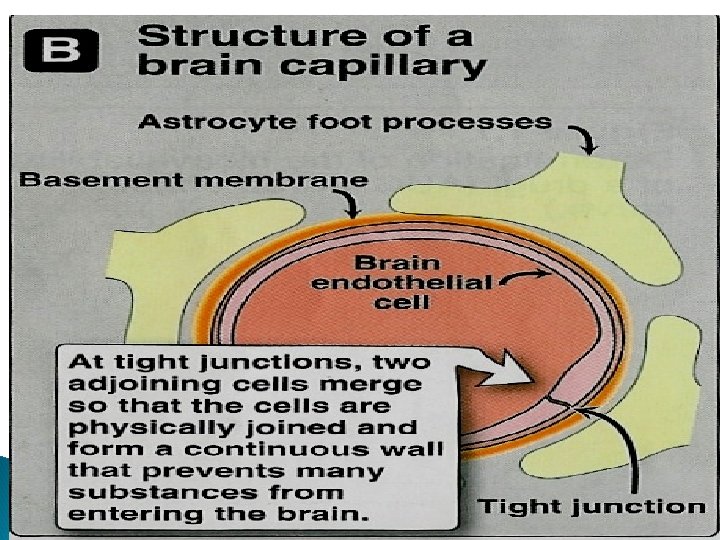 B Structure of a brain capillary

Astrocyte foot processes

Basement membrane

Brain endothelial cell

At tight junctions, two adjoining cells merge so that the cells are physically joined and form a continuous wall that prevents many substances from entering the brain.

Tight junction